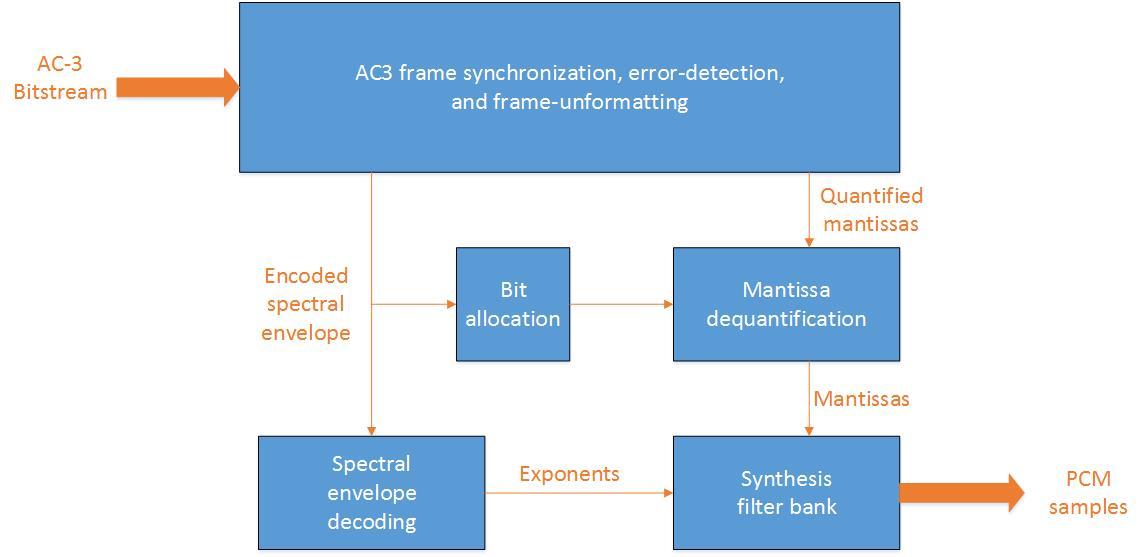 AC-3 Bitstream

AC3 frame synchronization, error-detection, and frame-unformatting

Quantified mantissas

Encoded spectral envelope

Bit allocation

Mantissa dequantification

Mantissas

Spectral envelope decoding

Exponents

Synthesis filter bank

PCM samples